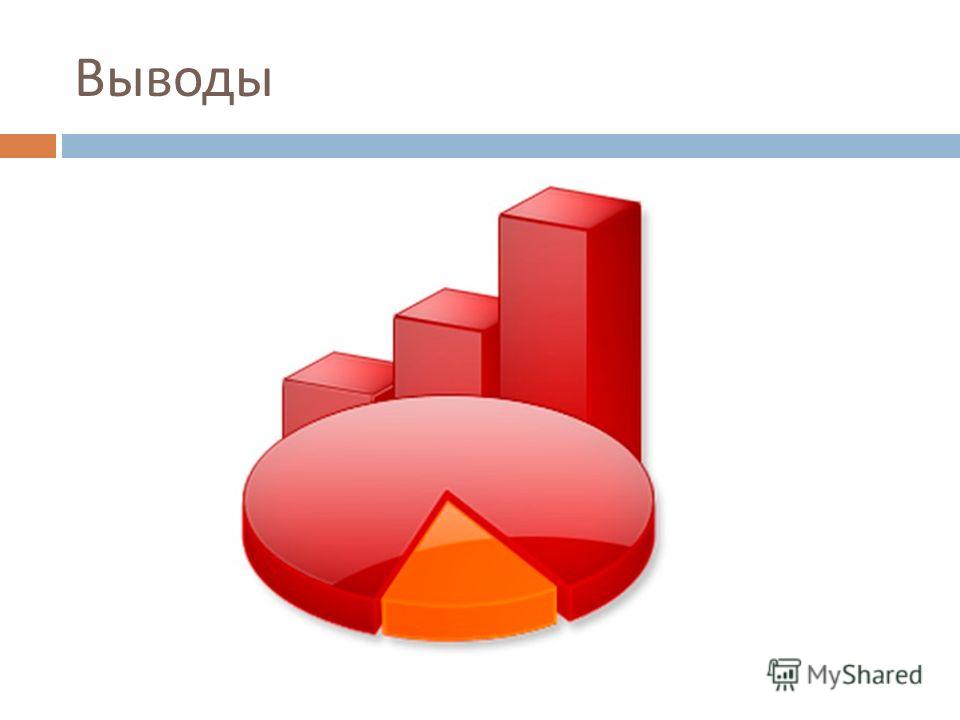 Выводы

MyShared